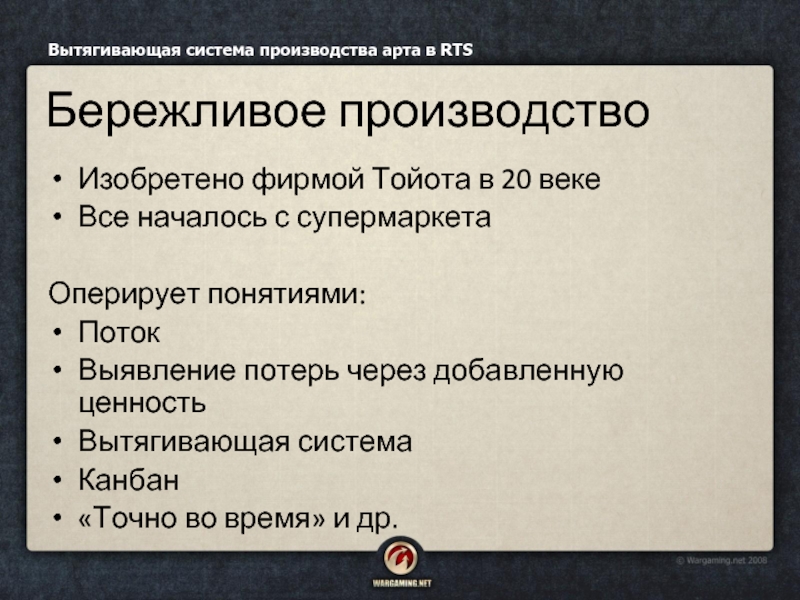 Вытягивающая система производства арта в RTS

Бережливое производство

• Изобретено фирмой Тойота в 20 веке
• Все началось с супермаркета

Оперирует понятиями:
• Поток
• Выявление потерь через добавленную ценность
• Вытягивающая система
• Канбан
• «Точно во время» и др.

WARGAMING.NET

© Wargaming.net 2008